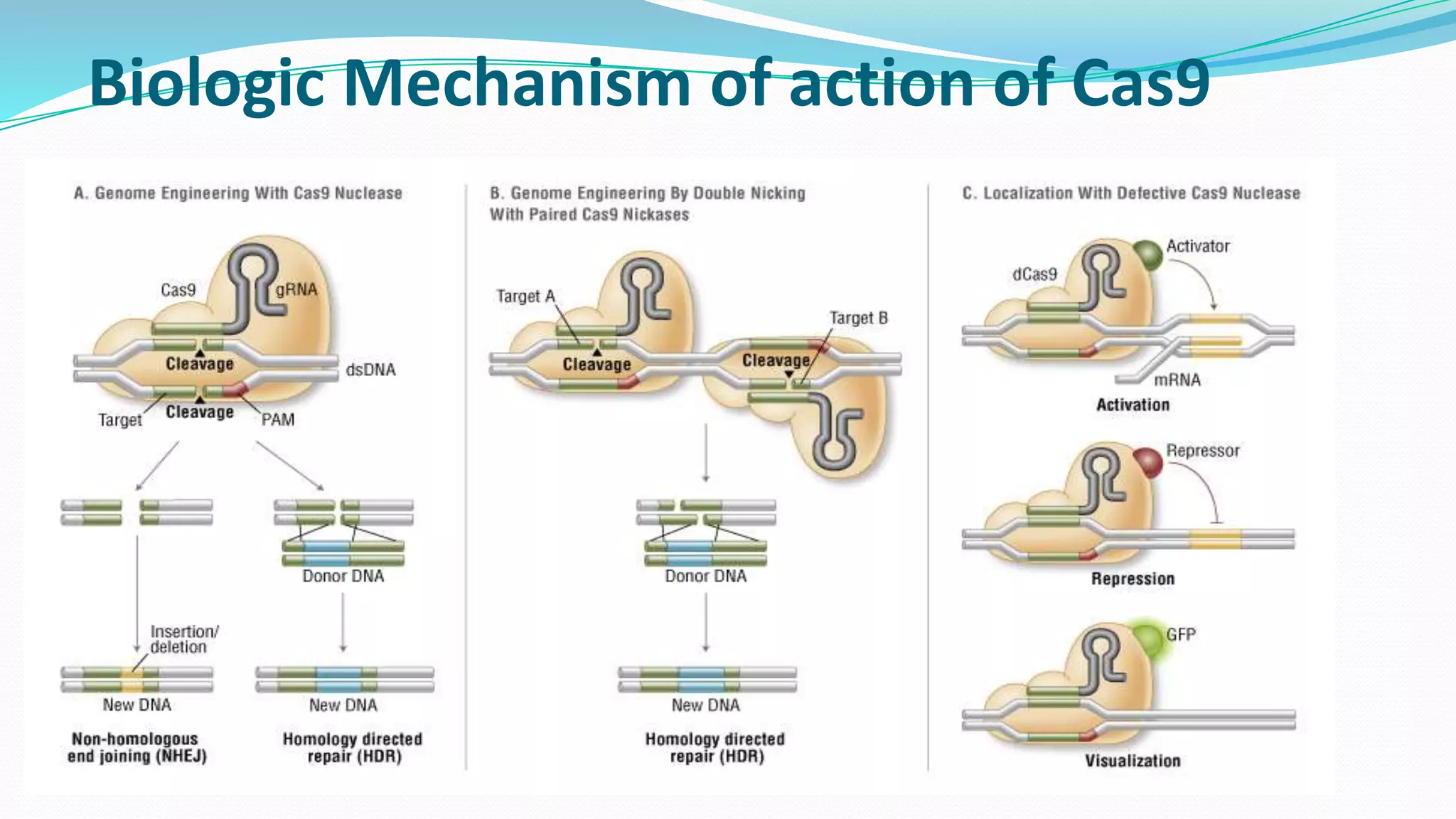 Biologic Mechanism of action of Cas9

A. Genome Engineering With Cas9 Nuclease

Cas9
gRNA
Cleavage
dsDNA
Target
Cleavage
PAM

Donor DNA

Insertion/ deletion

New DNA
New DNA

Non-homologous end joining (NHEJ)
Homology directed repair (HDR)

B. Genome Engineering By Double Nicking With Paired Cas9 Nickases

Target A
Target B
Cleavage
Cleavage

Donor DNA

New DNA

Homology directed repair (HDR)

C. Localization With Defective Cas9 Nuclease

dCas9
Activator
mRNA
Activation

Repressor
Repression

GFP
Visualization